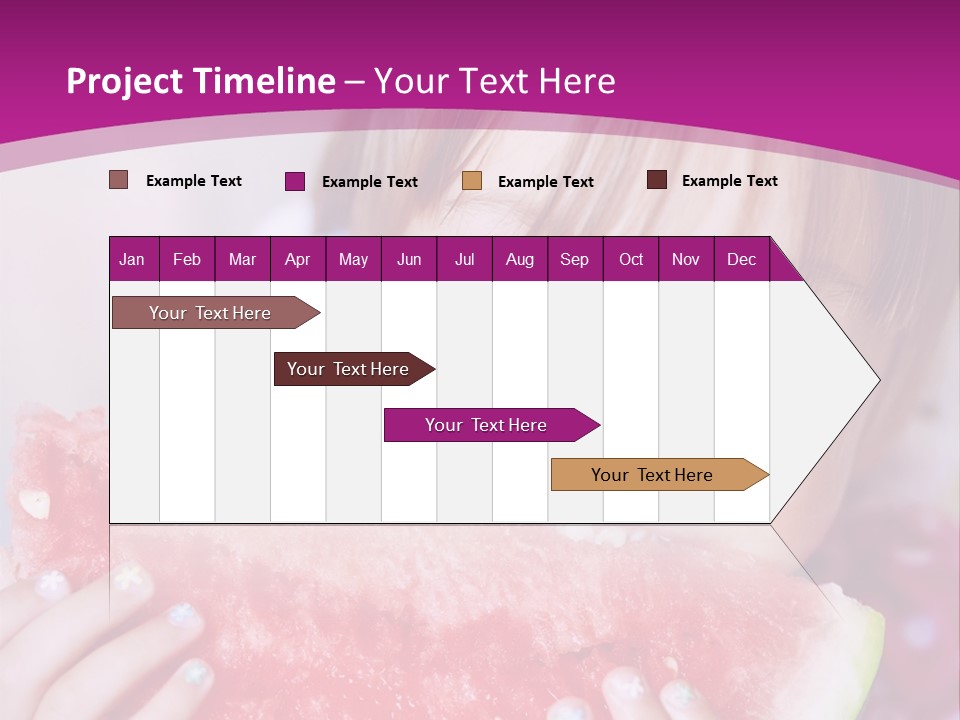 Project Timeline – Your Text Here

Example Text Example Text Example Text Example Text

| Jan | Feb | Mar | Apr | May | Jun | Jul | Aug | Sep | Oct | Nov | Dec |
|---|---|---|---|---|---|---|---|---|---|---|---|

Your Text Here

Your Text Here

Your Text Here

Your Text Here